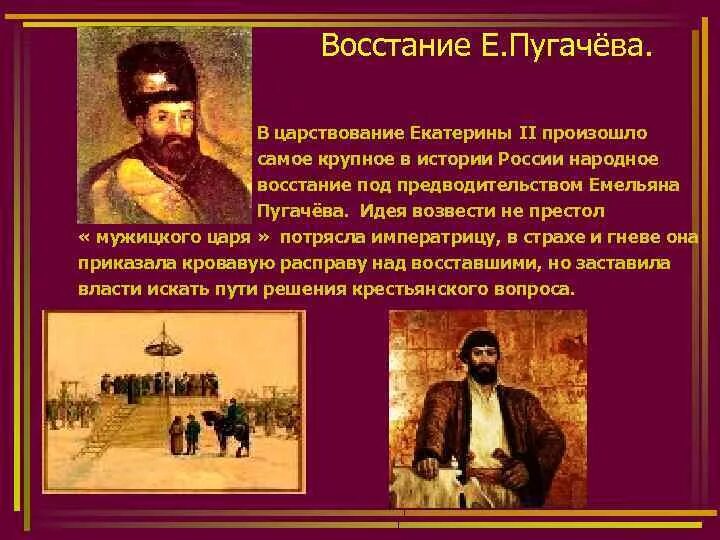 Восстание Е.Пугачёва.

В царствование Екатерины II произошло самое крупное в истории России народное восстание под предводительством Емельяна Пугачёва. Идея возвести не престол « мужицкого царя » потрясла императрицу, в страхе и гневе она приказала кровавую расправу над восставшими, но заставила власти искать пути решения крестьянского вопроса.